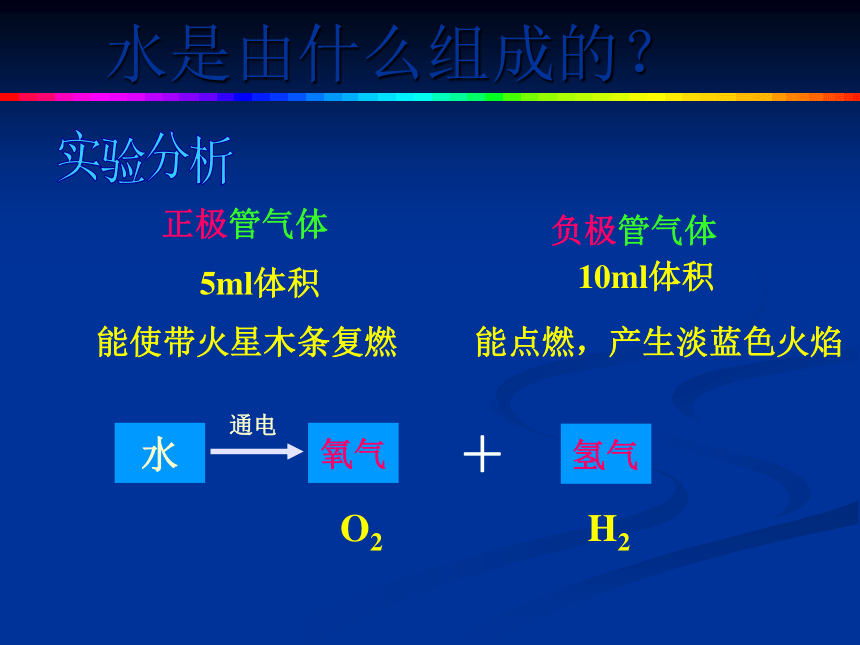 水是由什么组成的？

实验分析

正极管气体

5ml体积

能使带火星木条复燃

负极管气体

10ml体积

能点燃，产生淡蓝色火焰

水 通电 氧气 ＋ 氢气

$O_2$ $H_2$